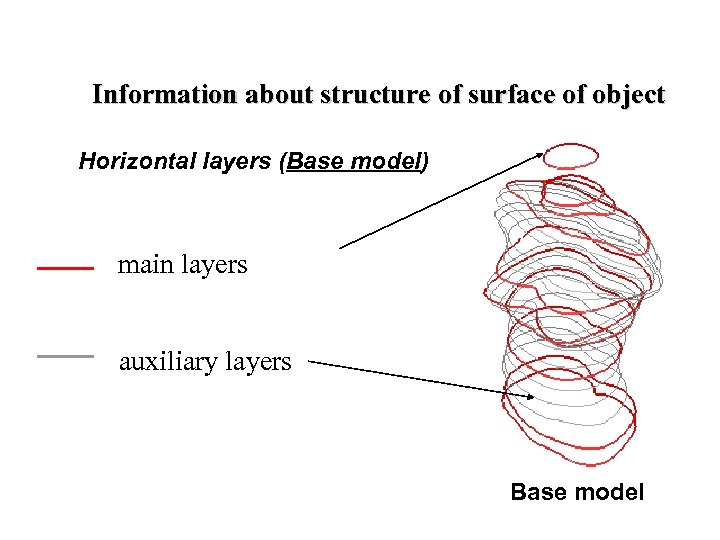 Information about structure of surface of object

Horizontal layers (Base model)

main layers

auxiliary layers

Base model